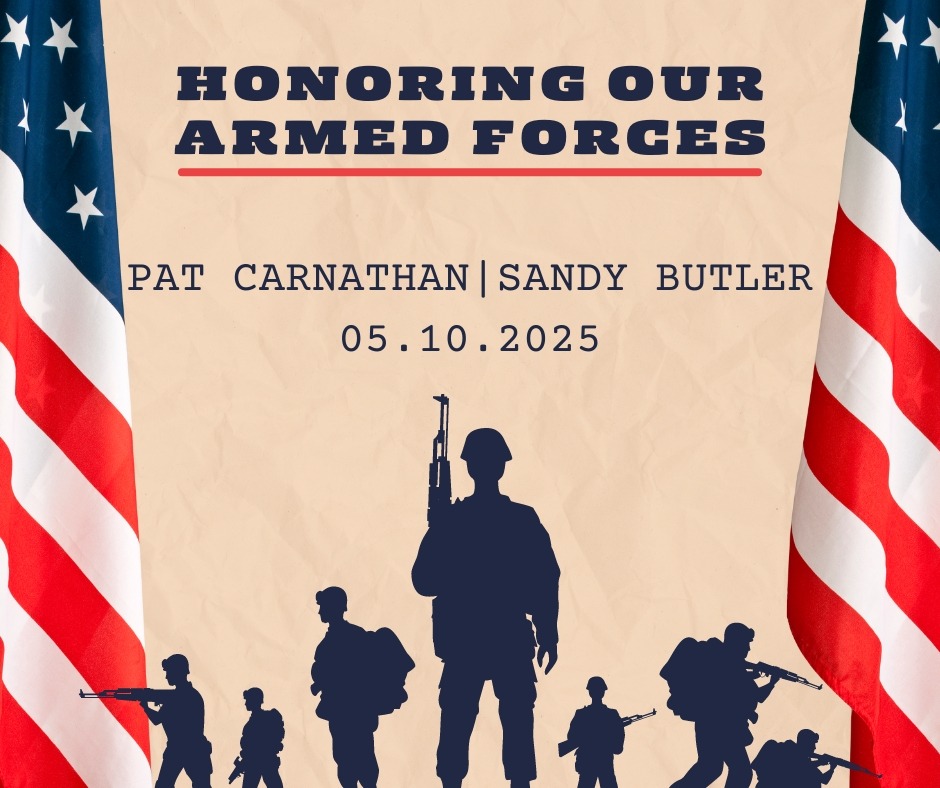 HONORING OUR ARMED FORCES

PAT CARNATHAN|SANDY BUTLER
05.10.2025